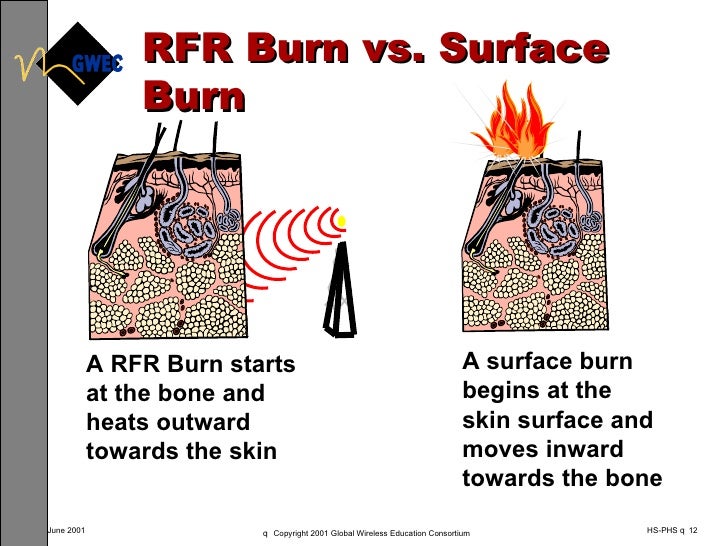 GWEC

RFR Burn vs. Surface Burn

A RFR Burn starts at the bone and heats outward towards the skin

A surface burn begins at the skin surface and moves inward towards the bone

June 2001

q Copyright 2001 Global Wireless Education Consortium

HS-PHS q 12